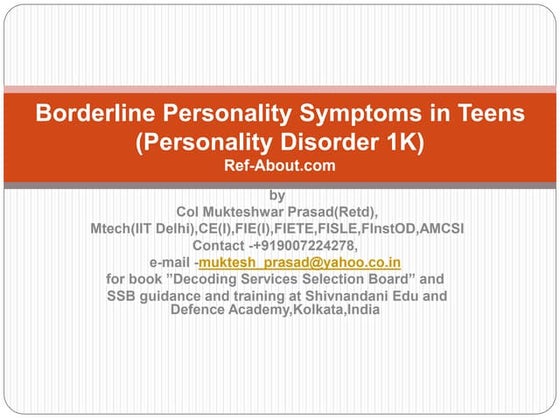 Borderline Personality Symptoms in Teens (Personality Disorder 1K)
Ref-About.com

by
Col Mukteshwar Prasad(Retd),
Mtech(IIT Delhi),CE(I),FIE(I),FIETE,FISLE,FInstOD,AMCSI
Contact -+919007224278,
e-mail -muktesh_prasad@yahoo.co.in
for book "Decoding Services Selection Board" and SSB guidance and training at Shivnandani Edu and Defence Academy,Kolkata,India